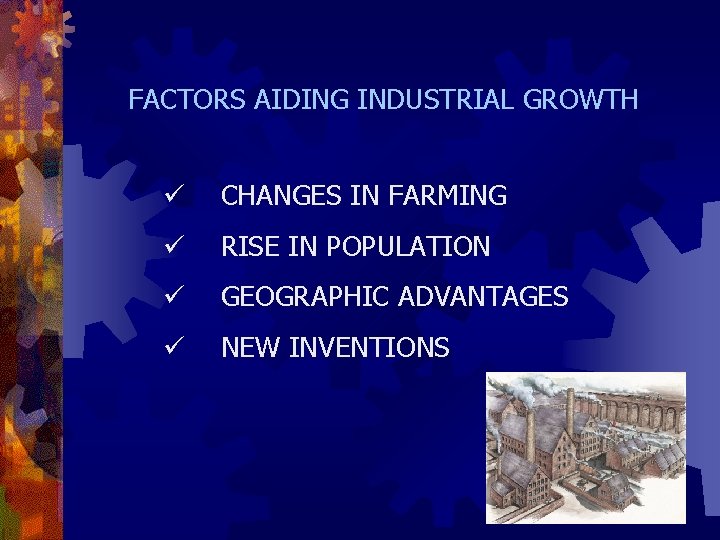 FACTORS AIDING INDUSTRIAL GROWTH

✓ CHANGES IN FARMING

✓ RISE IN POPULATION

✓ GEOGRAPHIC ADVANTAGES

✓ NEW INVENTIONS